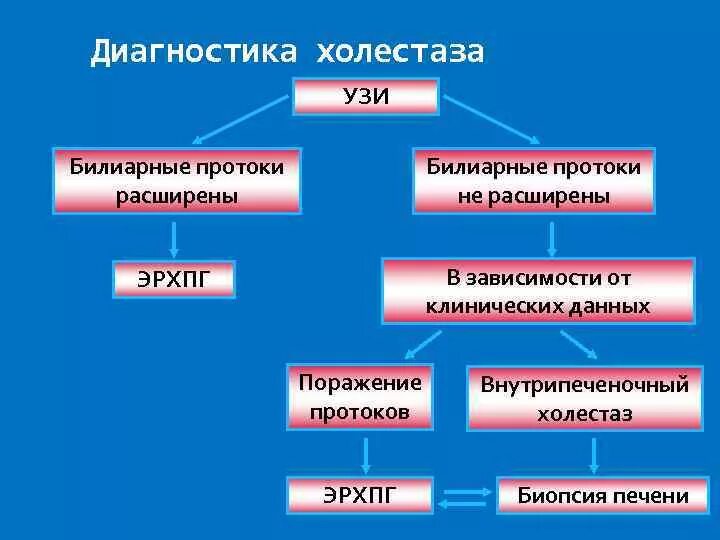 Диагностика холестаза

УЗИ

Билиарные протоки расширены

Билиарные протоки не расширены

ЭРХПГ

В зависимости от клинических данных

Поражение протоков

Внутрипеченочный холестаз

ЭРХПГ

Биопсия печени